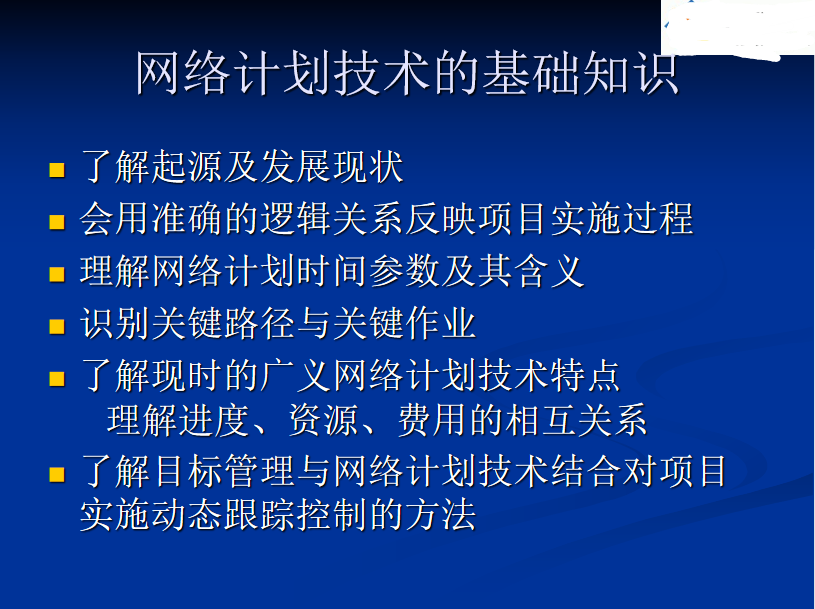 网络计划技术的基础知识

■ 了解起源及发展现状

■ 会用准确的逻辑关系反映项目实施过程

■ 理解网络计划时间参数及其含义

■ 识别关键路径与关键作业

■ 了解现时的广义网络计划技术特点
理解进度、资源、费用的相互关系

■ 了解目标管理与网络计划技术结合对项目实施动态跟踪控制的方法